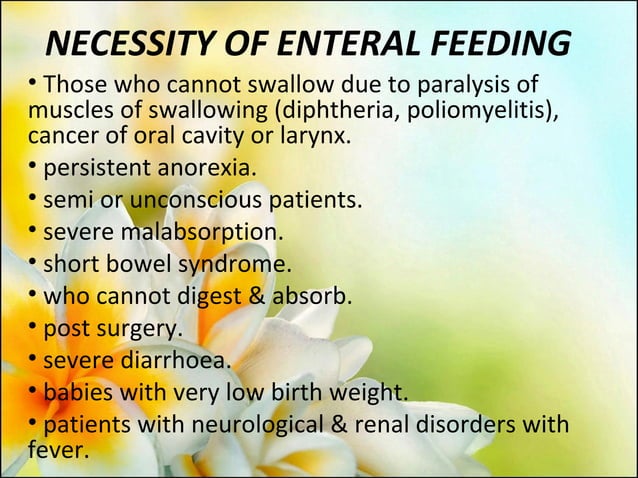 NECESSITY OF ENTERAL FEEDING

• Those who cannot swallow due to paralysis of muscles of swallowing (diphtheria, poliomyelitis), cancer of oral cavity or larynx.

• persistent anorexia.

• semi or unconscious patients.

• severe malabsorption.

• short bowel syndrome.

• who cannot digest & absorb.

• post surgery.

• severe diarrhoea.

• babies with very low birth weight.

• patients with neurological & renal disorders with fever.